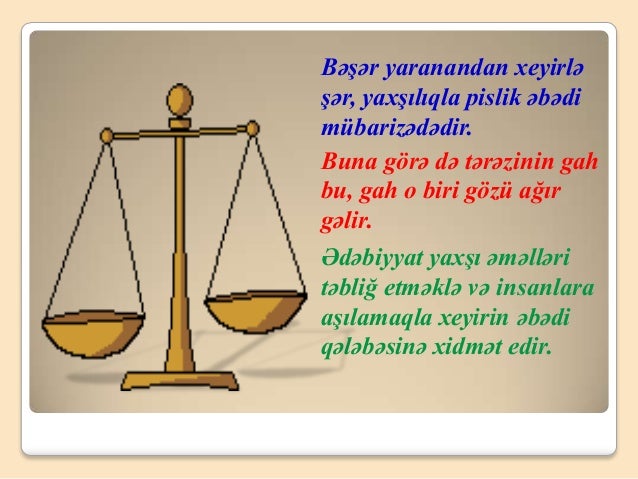 Bəşər yaranandan xeyirlə şər, yaxşılıqla pislik əbədi mübarizədədir.

Buna görə də tərəzinin gah bu, gah o biri gözü ağır gəlir.

Ədəbiyyat yaxşı əməlləri təbliğ etməklə və insanlara aşılamaqla xeyirin əbədi qələbəsinə xidmət edir.